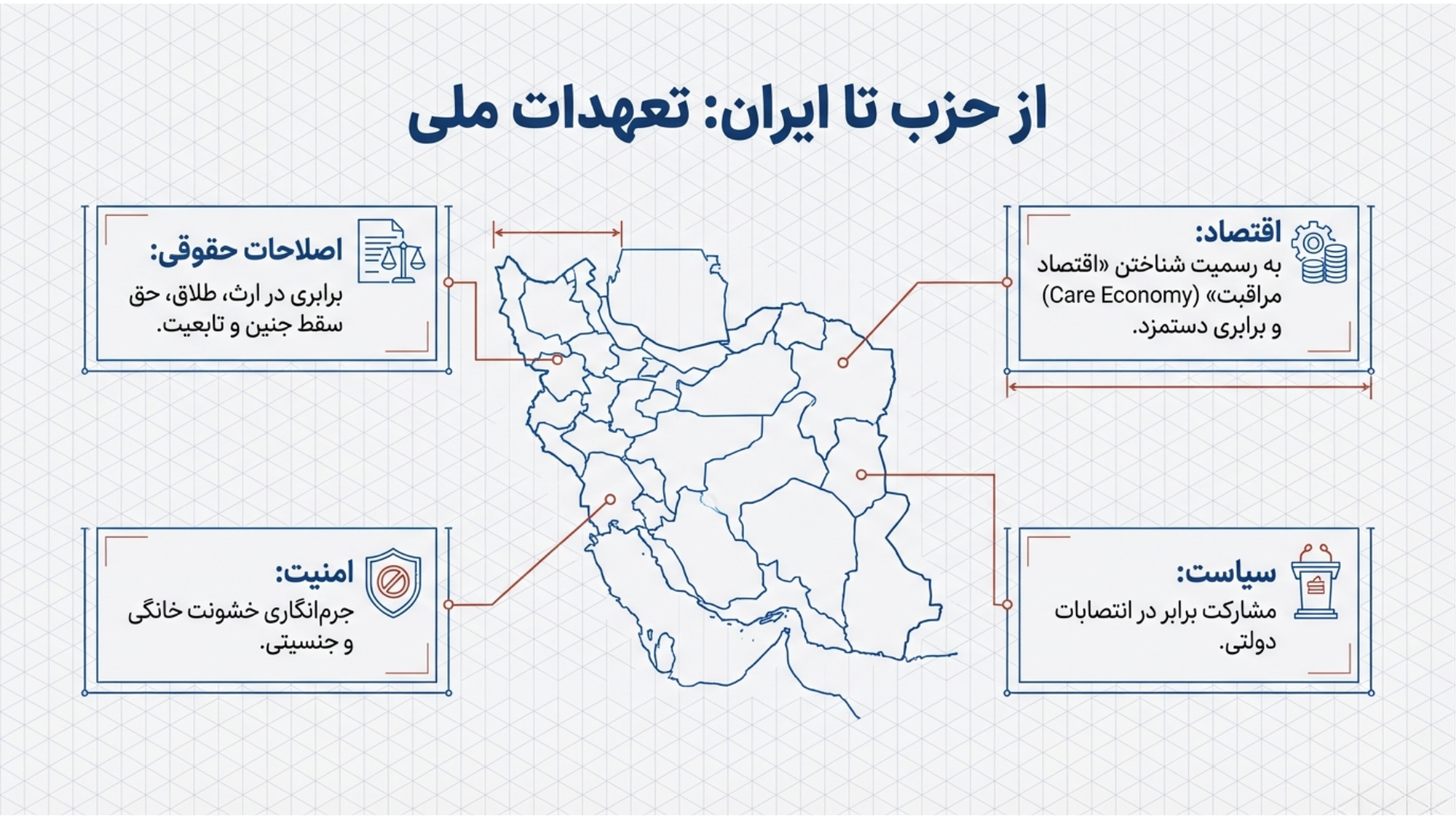 از حزب تا ایران: تعهدات ملی

اقتصاد:
به رسمیت شناختن «اقتصاد مراقبت» (Care Economy) و برابری دستمزد.

اصلاحات حقوقی:
برابری در ارث، طلاق، حق سقط جنین و تابعیت.

سیاست:
مشارکت برابر در انتصابات دولتی.

امنیت:
جرم‌انگاری خشونت خانگی و جنسیتی.